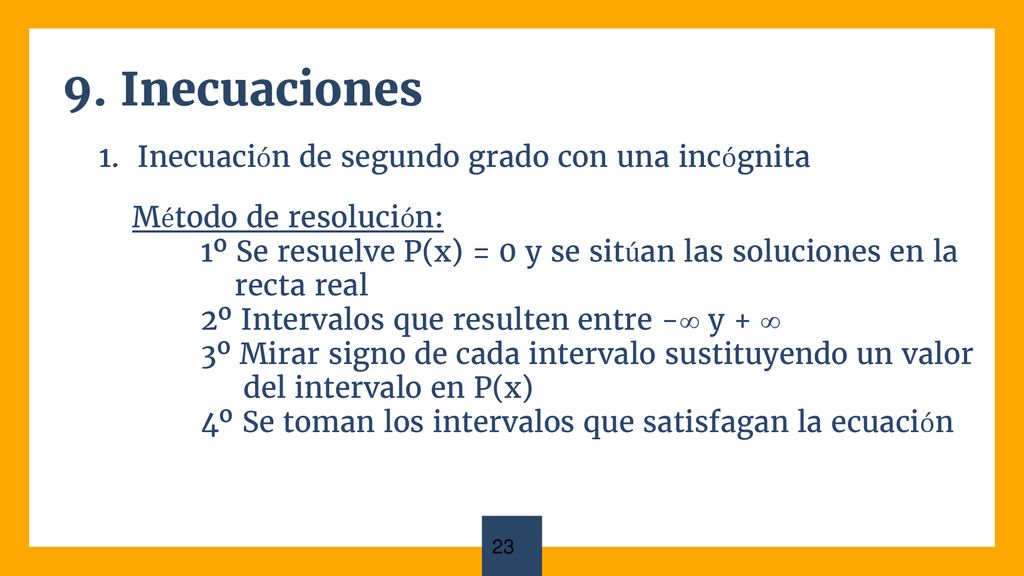 9. Inecuaciones

1. Inecuación de segundo grado con una incógnita

Método de resolución:
1º Se resuelve P(x) = 0 y se sitúan las soluciones en la recta real
2º Intervalos que resulten entre $-\infty$ y $+\infty$
3º Mirar signo de cada intervalo sustituyendo un valor del intervalo en P(x)
4º Se toman los intervalos que satisfagan la ecuación

23